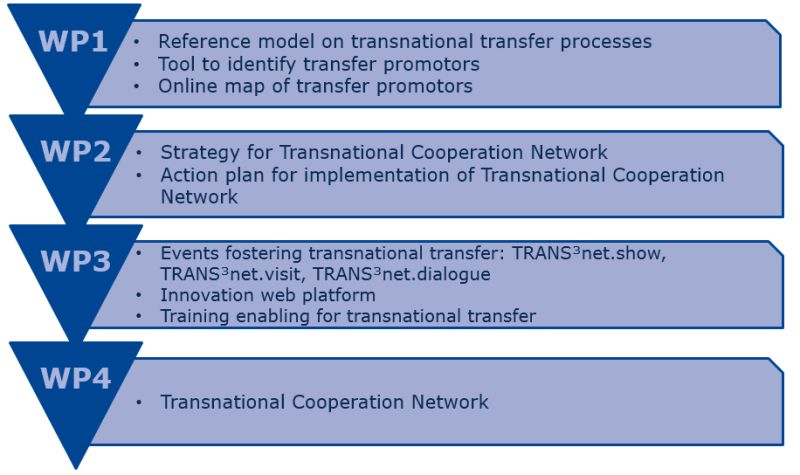 WP1
• Reference model on transnational transfer processes
• Tool to identify transfer promotors
• Online map of transfer promotors

WP2
• Strategy for Transnational Cooperation Network
• Action plan for implementation of Transnational Cooperation Network

WP3
• Events fostering transnational transfer: TRANS³net.show, TRANS³net.visit, TRANS³net.dialogue
• Innovation web platform
• Training enabling for transnational transfer

WP4
• Transnational Cooperation Network